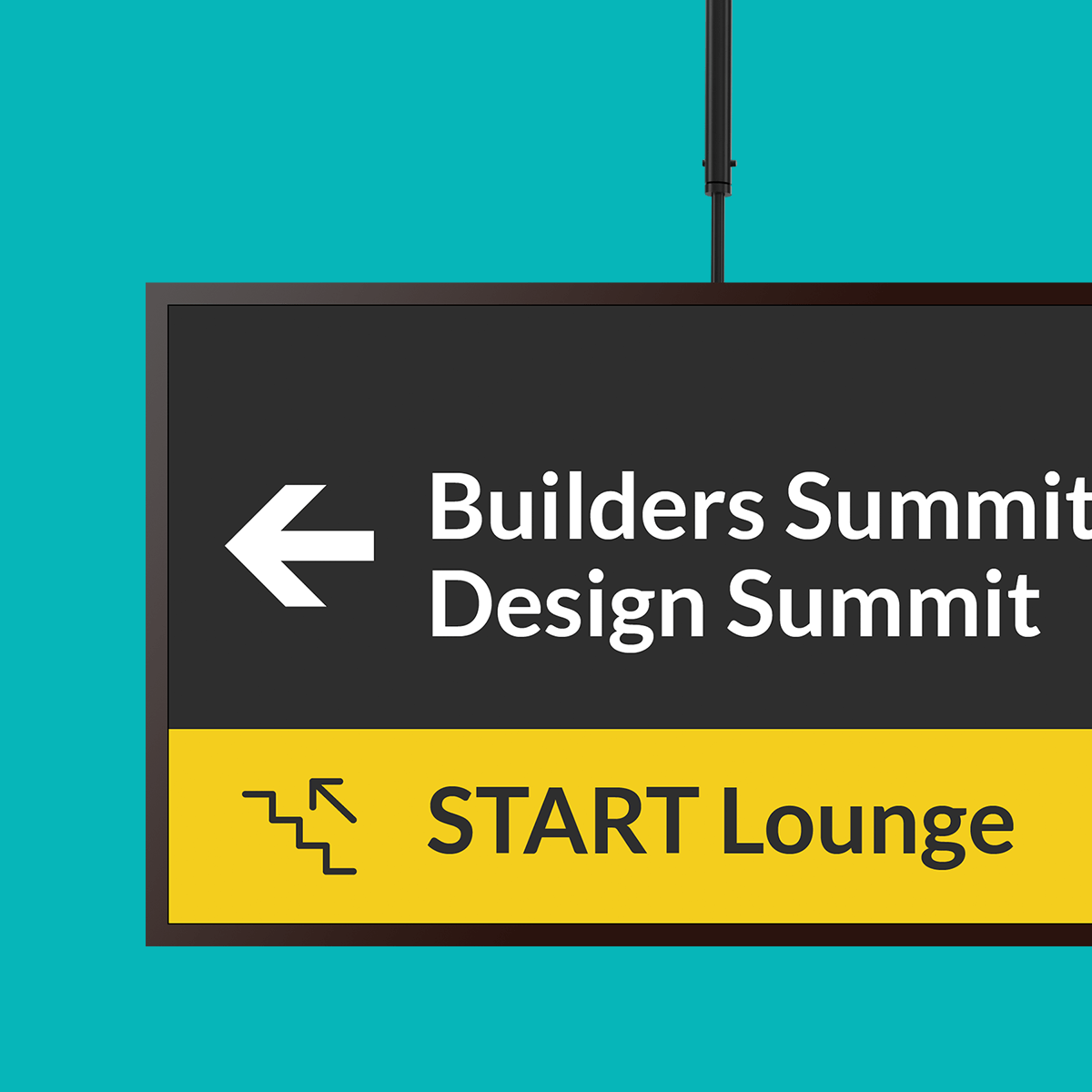 Builders Summit
Design Summit

START Lounge